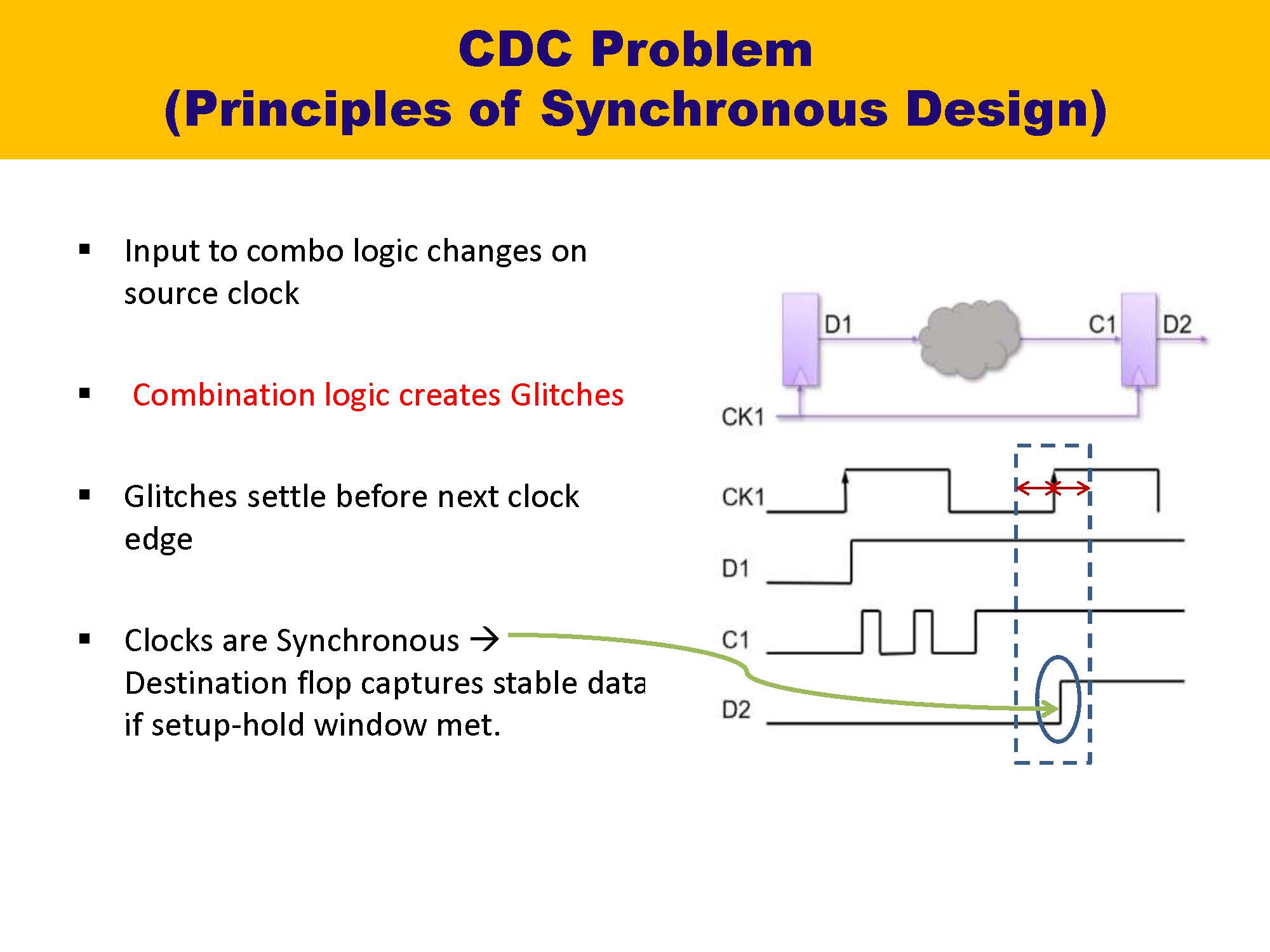 CDC Problem
(Principles of Synchronous Design)

▪ Input to combo logic changes on source clock

▪ Combination logic creates Glitches

▪ Glitches settle before next clock edge

▪ Clocks are Synchronous → Destination flop captures stable data if setup-hold window met.

D1
C1
D2
CK1

CK1
D1
C1
D2